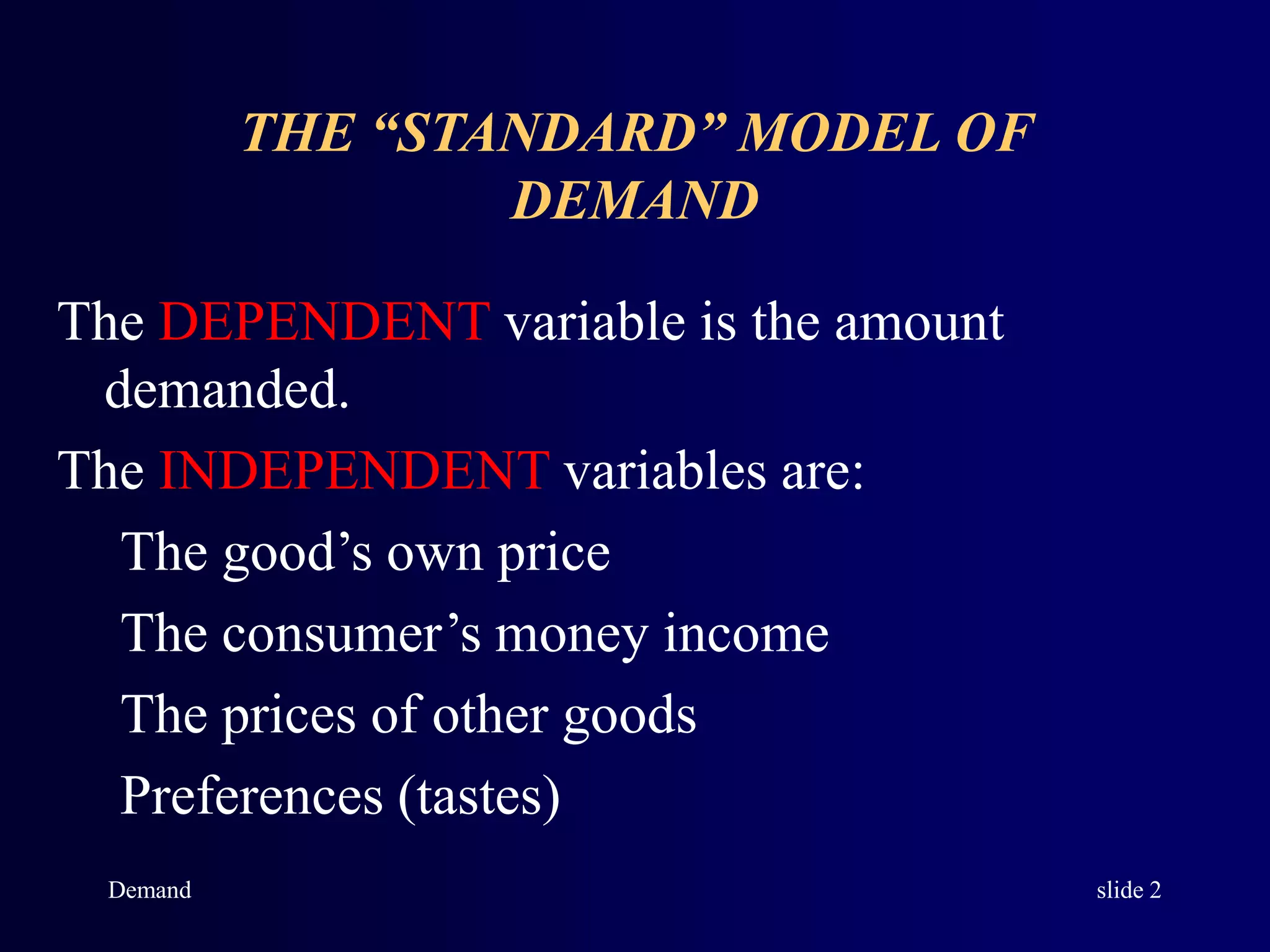 THE “STANDARD” MODEL OF DEMAND

The DEPENDENT variable is the amount demanded.

The INDEPENDENT variables are:

The good’s own price

The consumer’s money income

The prices of other goods

Preferences (tastes)

Demand

slide 2